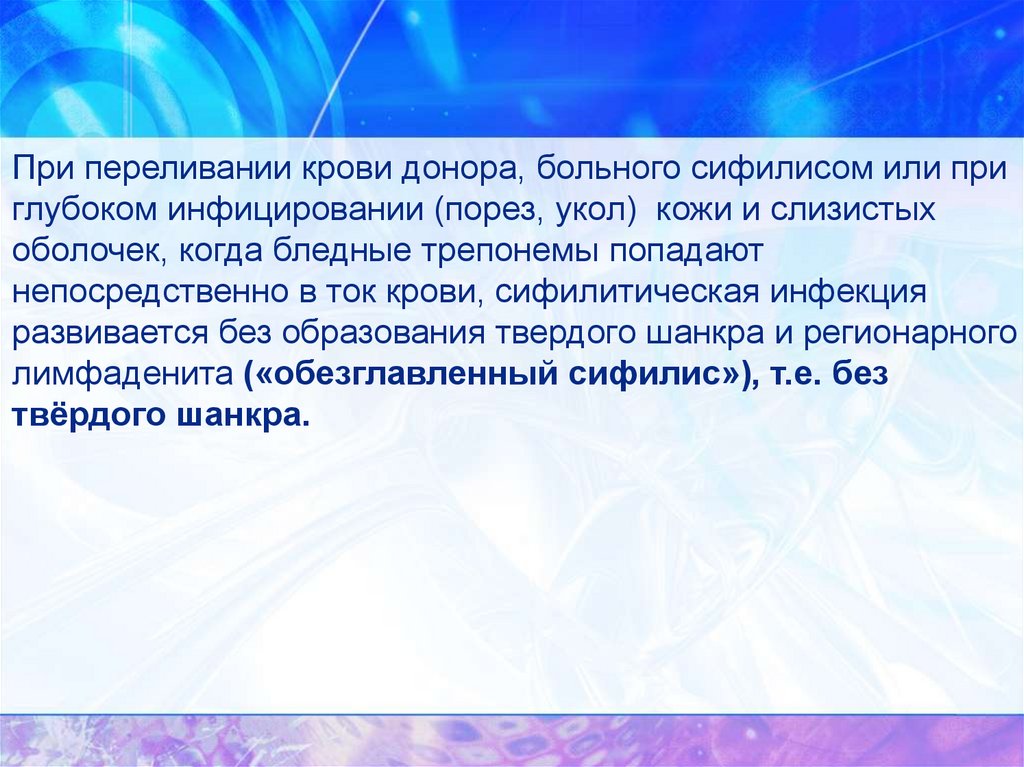 При переливании крови донора, больного сифилисом или при глубоком инфицировании (порез, укол)  кожи и слизистых оболочек, когда бледные трепонемы попадают непосредственно в ток крови, сифилитическая инфекция развивается без образования твердого шанкра и регионарного лимфаденита («обезглавленный сифилис»), т.е. без твёрдого шанкра.